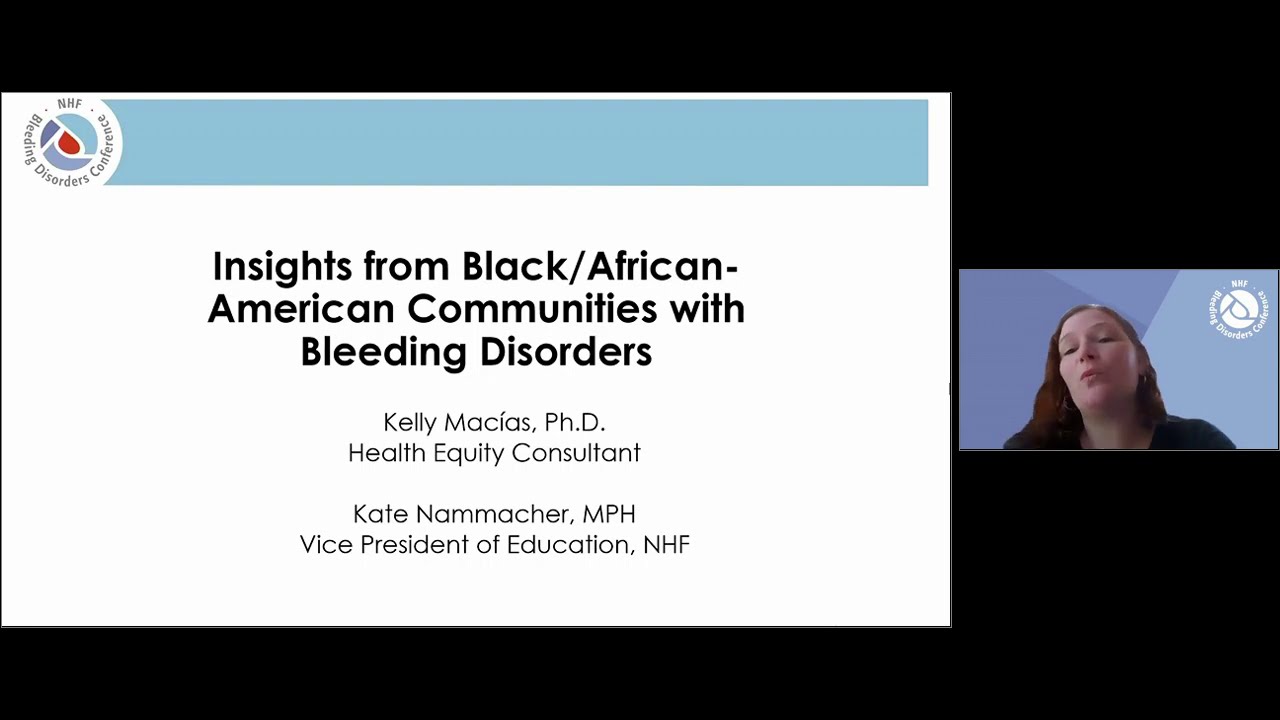 NHF
Bleeding Disorders Conference

Insights from Black/African-American Communities with Bleeding Disorders

Kelly Macías, Ph.D.
Health Equity Consultant

Kate Nammacher, MPH
Vice President of Education, NHF

NHF
Bleeding Disorders Conference